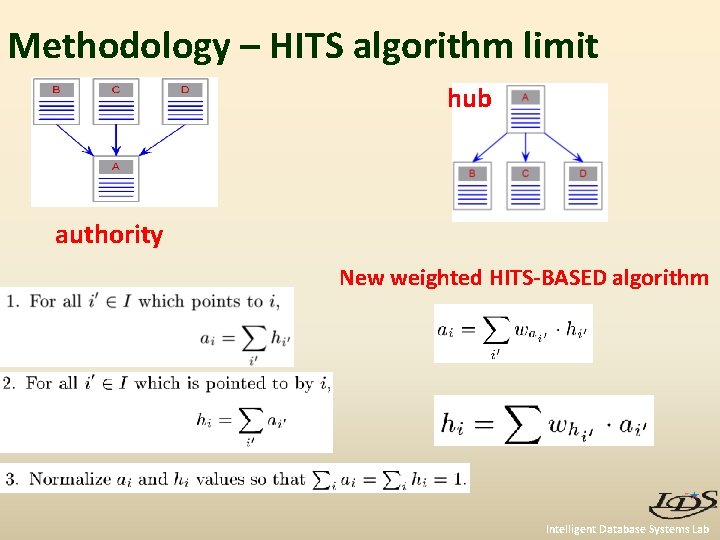 Methodology – HITS algorithm limit

B C D

A

authority

hub

A

B C D

New weighted HITS-BASED algorithm

1. For all $i' \in I$ which points to $i$,

$a_i = \sum_{i'} h_{i'}$

2. For all $i' \in I$ which is pointed to by $i$,

$h_i = \sum_{i'} a_{i'}$

3. Normalize $a_i$ and $h_i$ values so that $\sum_i a_i = \sum_i h_i = 1$.

$a_i = \sum_{i'} w_{a_{i'}} \cdot h_{i'}$

$h_i = \sum w_{h_{i'}} \cdot a_{i'}$

IDS

Intelligent Database Systems Lab